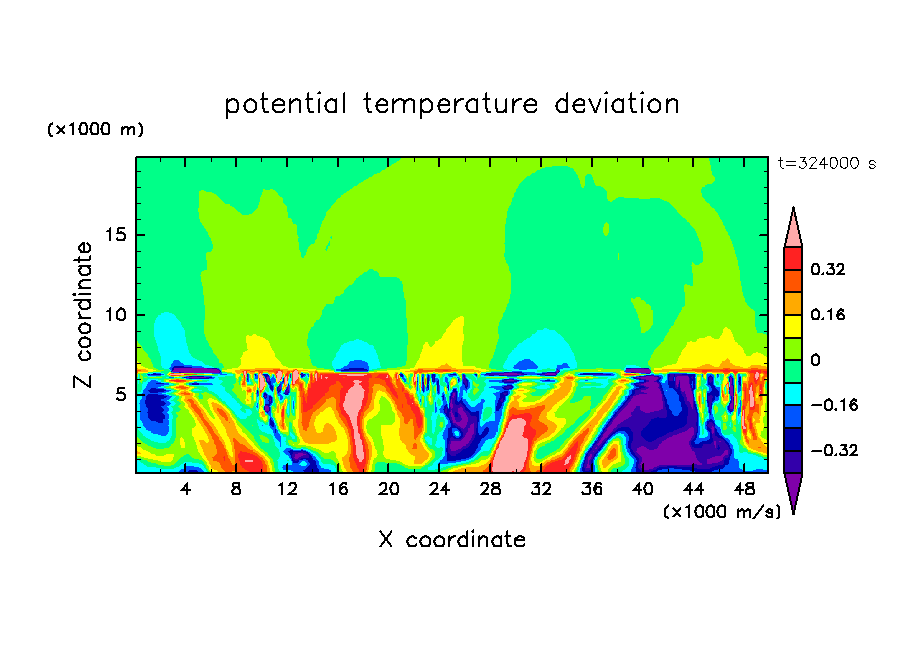 potential temperature deviation

(×1000 m)

t=324000 s

Z coordinate

15
10
5

0.32
0.16
0
−0.16
−0.32

4 8 12 16 20 24 28 32 36 40 44 48

(×1000 m/s)

X coordinate